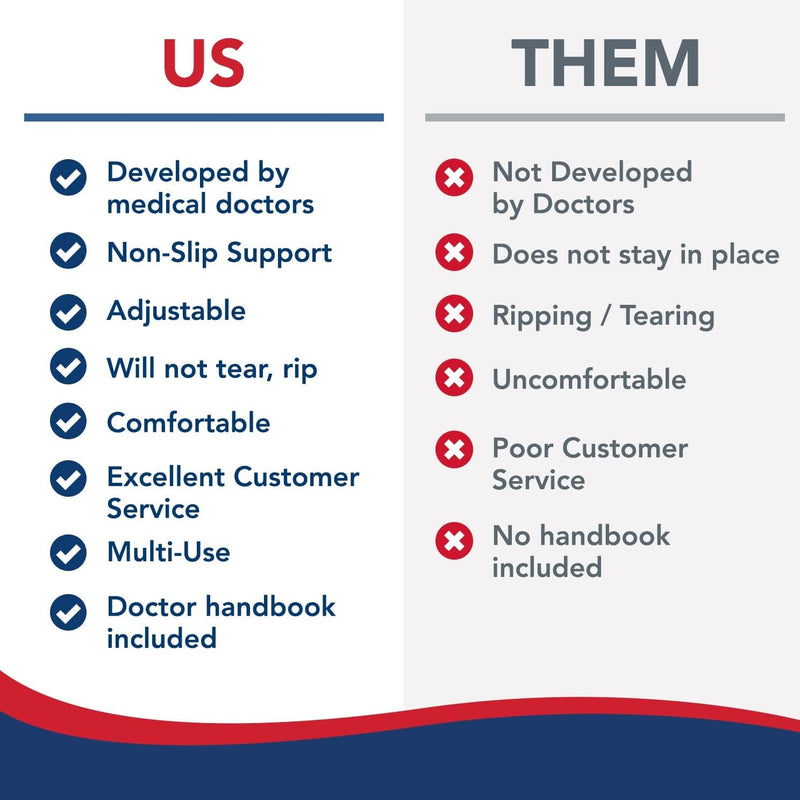 US

Developed by medical doctors
Non-Slip Support
Adjustable
Will not tear, rip
Comfortable
Excellent Customer Service
Multi-Use
Doctor handbook included

THEM

Not Developed by Doctors
Does not stay in place
Ripping / Tearing
Uncomfortable
Poor Customer Service
No handbook included